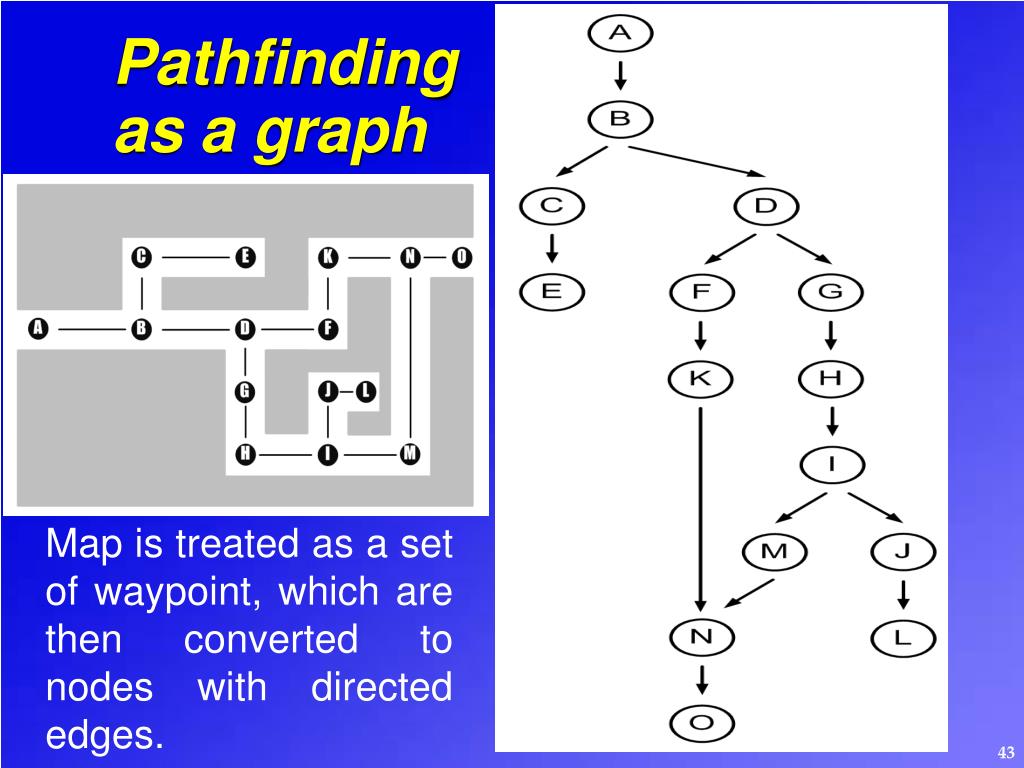 Pathfinding as a graph

C E K N O
A B D F
G J L
H I M

Map is treated as a set of waypoint, which are then converted to nodes with directed edges.

A
B
C D
E F G
K H
I
M J
N L
O

43